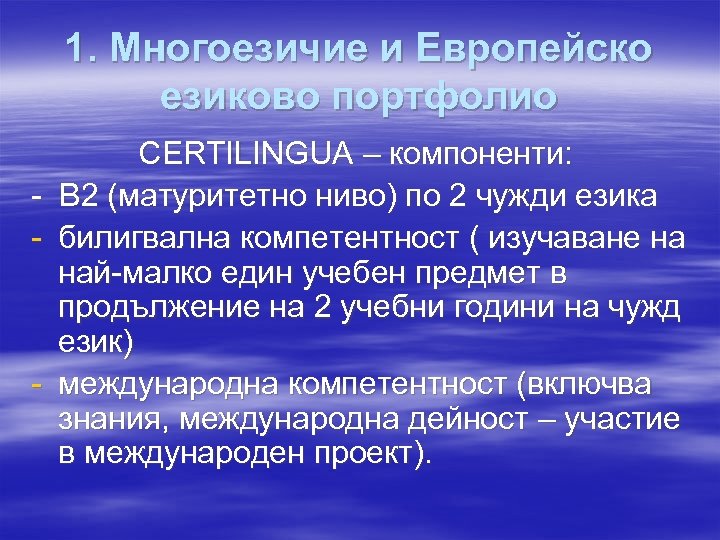 1. Многоезичие и Европейско езиково портфолио

CERTILINGUA – компоненти:

- B2 (матуритетно ниво) по 2 чужди езика
- билигвална компетентност ( изучаване на най-малко един учебен предмет в продължение на 2 учебни години на чужд език)
- международна компетентност (включва знания, международна дейност – участие в международен проект).